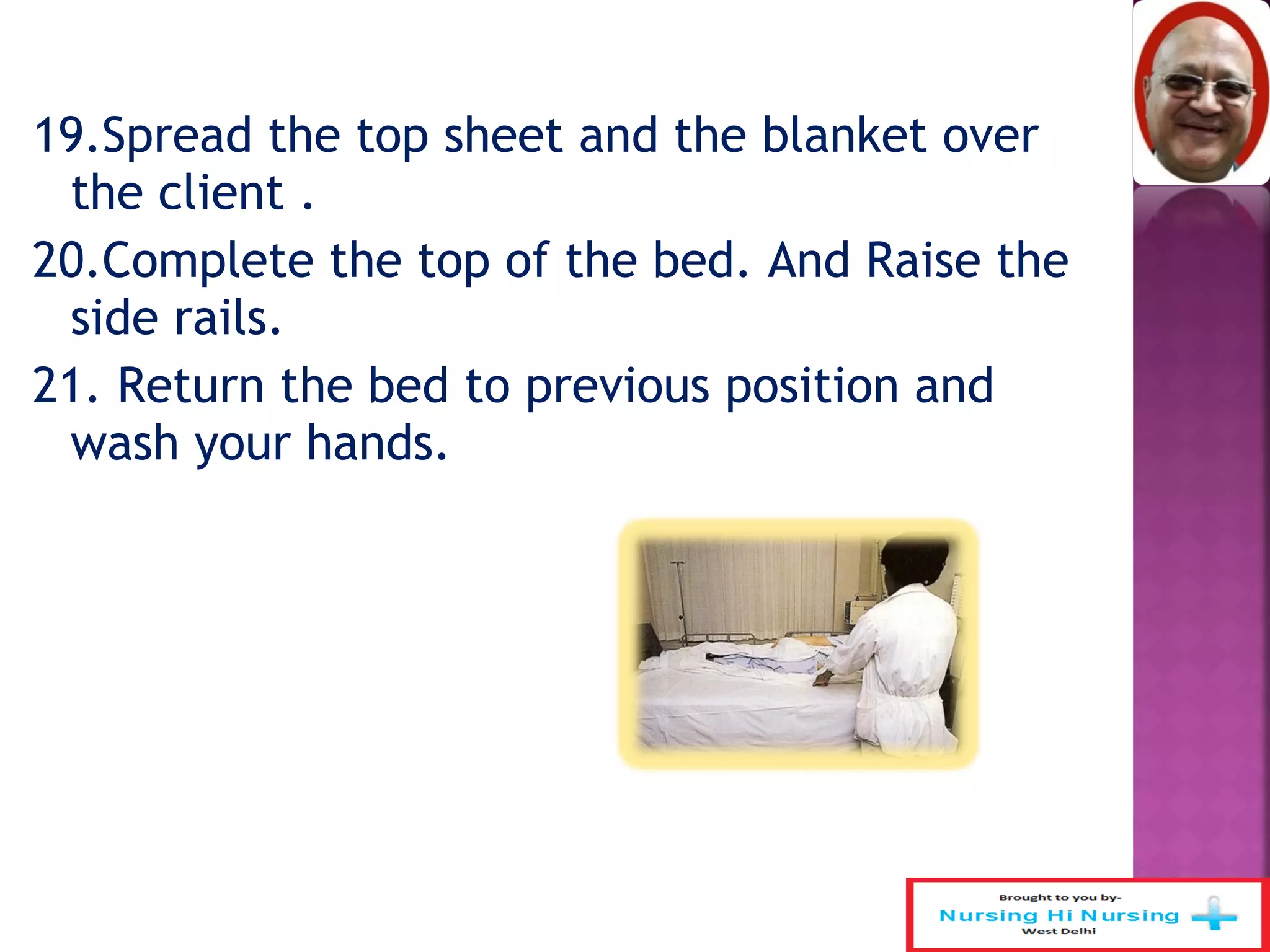 19.Spread the top sheet and the blanket over the client .

20.Complete the top of the bed. And Raise the side rails.

21. Return the bed to previous position and wash your hands.

Brought to you by-
Nursing Hi Nursing
West Delhi